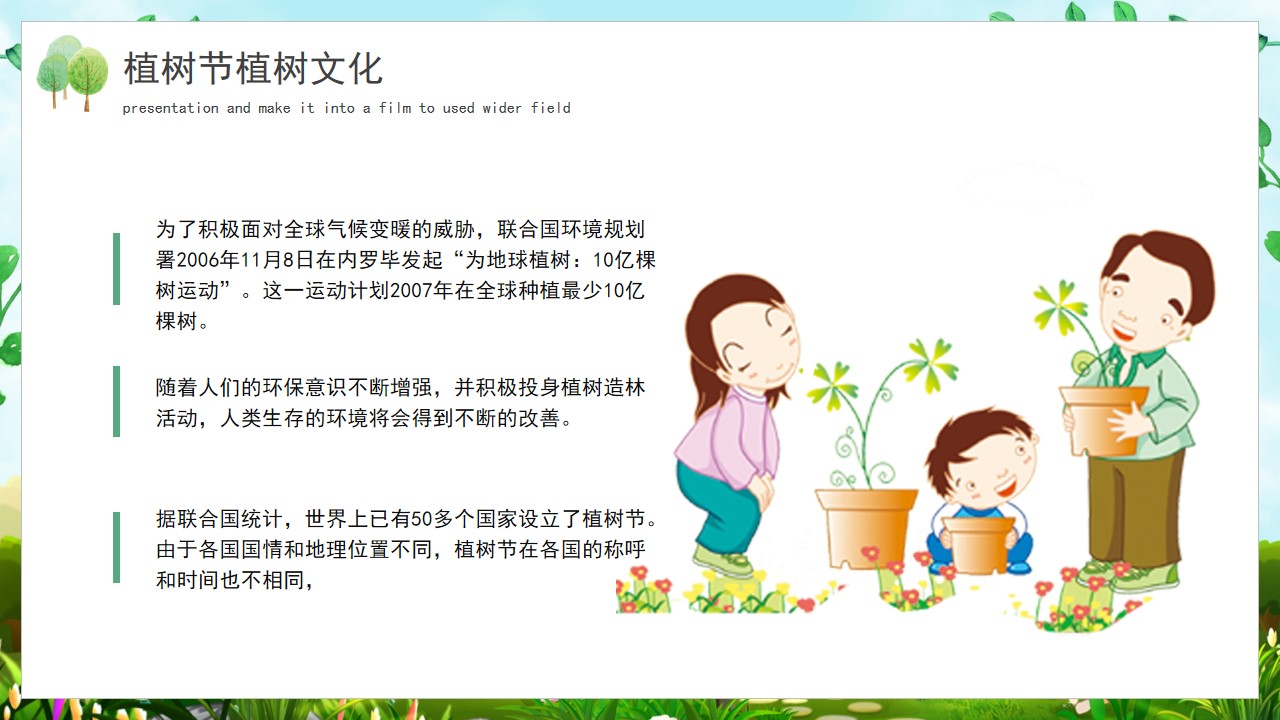 植树节植树文化

presentation and make it into a film to used wider field

为了积极面对全球气候变暖的威胁，联合国环境规划署2006年11月8日在内罗毕发起“为地球植树：10亿棵树运动”。这一运动计划2007年在全球种植最少10亿棵树。

随着人们的环保意识不断增强，并积极投身植树造林活动，人类生存的环境将会得到不断的改善。

据联合国统计，世界上已有50多个国家设立了植树节。由于各国国情和地理位置不同，植树节在各国的称呼和时间也不相同，